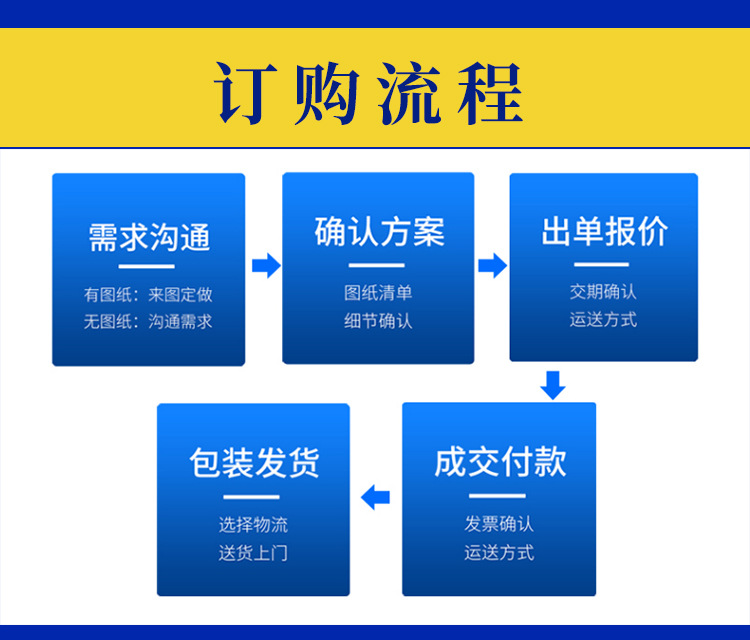 订购流程

需求沟通

有图纸：来图定做
无图纸：沟通需求

确认方案

图纸清单
细节确认

出单报价

交期确认
运送方式

成交付款

发票确认
运送方式

包装发货

选择物流
送货上门